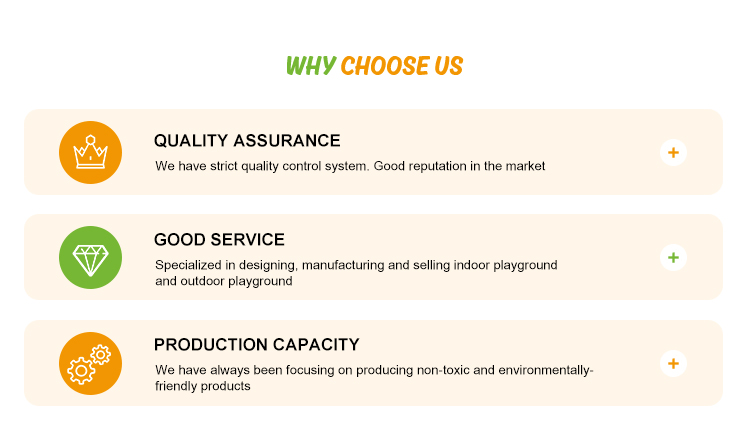 WHY CHOOSE US

QUALITY ASSURANCE

We have strict quality control system. Good reputation in the market

+

GOOD SERVICE

Specialized in designing, manufacturing and selling indoor playground and outdoor playground

+

PRODUCTION CAPACITY

We have always been focusing on producing non-toxic and environmentally-friendly products

+